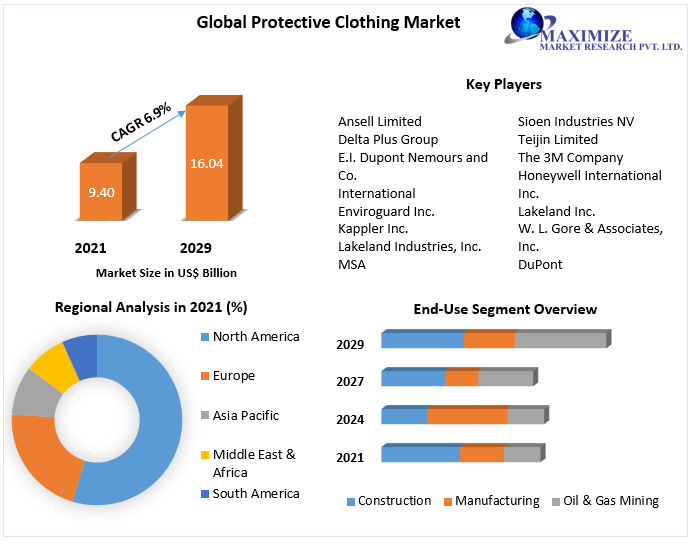 Global Protective Clothing Market

MAXIMIZE
MARKET RESEARCH PVT. LTD.

CAGR 6.9%

9.40

16.04

2021

2029

Market Size in US$ Billion

Key Players

Ansell Limited
Delta Plus Group
E.I. Dupont Nemours and Co.
International Enviroguard Inc.
Kappler Inc.
Lakeland Industries, Inc.
MSA

Sioen Industries NV
Teijin Limited
The 3M Company
Honeywell International Inc.
Lakeland Inc.
W. L. Gore & Associates, Inc.
DuPont

Regional Analysis in 2021 (%)

North America
Europe
Asia Pacific
Middle East & Africa
South America

End-Use Segment Overview

2029
2027
2024
2021

Construction
Manufacturing
Oil & Gas Mining